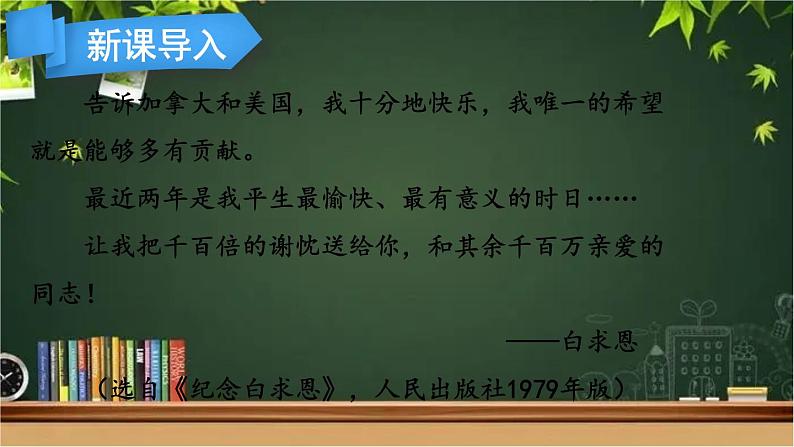 新课导入

告诉加拿大和美国，我十分地快乐，我唯一的希望就是能够多有贡献。

最近两年是我平生最愉快、最有意义的时日……

让我把千百倍的谢忱送给你，和其余千百万亲爱的同志！

——白求恩

（选自《纪念白求恩》，人民出版社1979年版）